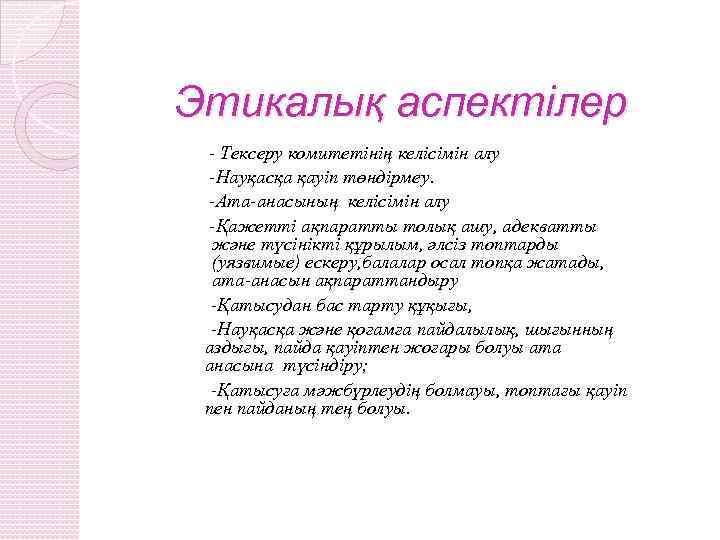 Этикалық аспектілер

- Тексеру комитетінің келісімін алу

-Науқасқа қауіп төндірмеу.

-Ата-анасының келісімін алу

-Қажетті ақпаратты толық ашу, адекватты және түсінікті құрылым, әлсіз топтарды (уязвимые) ескеру,балалар осал топқа жатады, ата-анасын ақпараттандыру

-Қатысудан бас тарту құқығы,

-Науқасқа және қоғамға пайдалылық, шығынның аздығы, пайда қауіптен жоғары болуы ата анасына түсіндіру;

-Қатысуға мәжбүрлеудің болмауы, топтағы қауіп пен пайданың тең болуы.